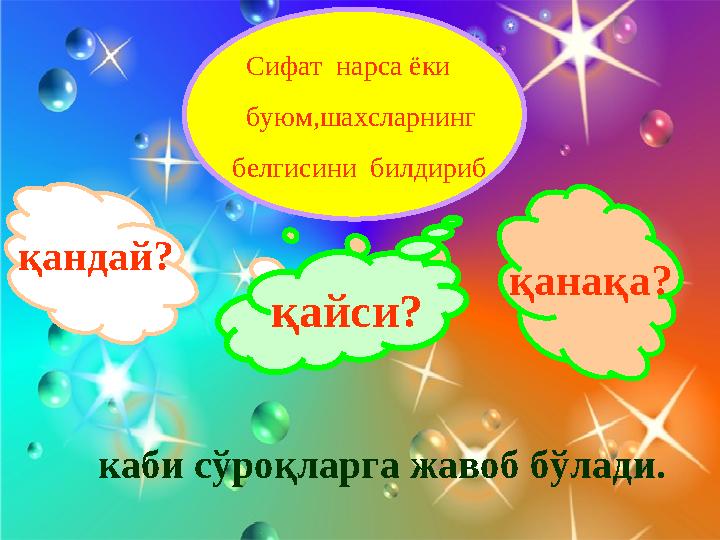 Сифат нарса ёки буюм,шахсларнинг белгисини билдириб

қандай?

қайси?

қанақа?

каби сўроқларга жавоб бўлади.